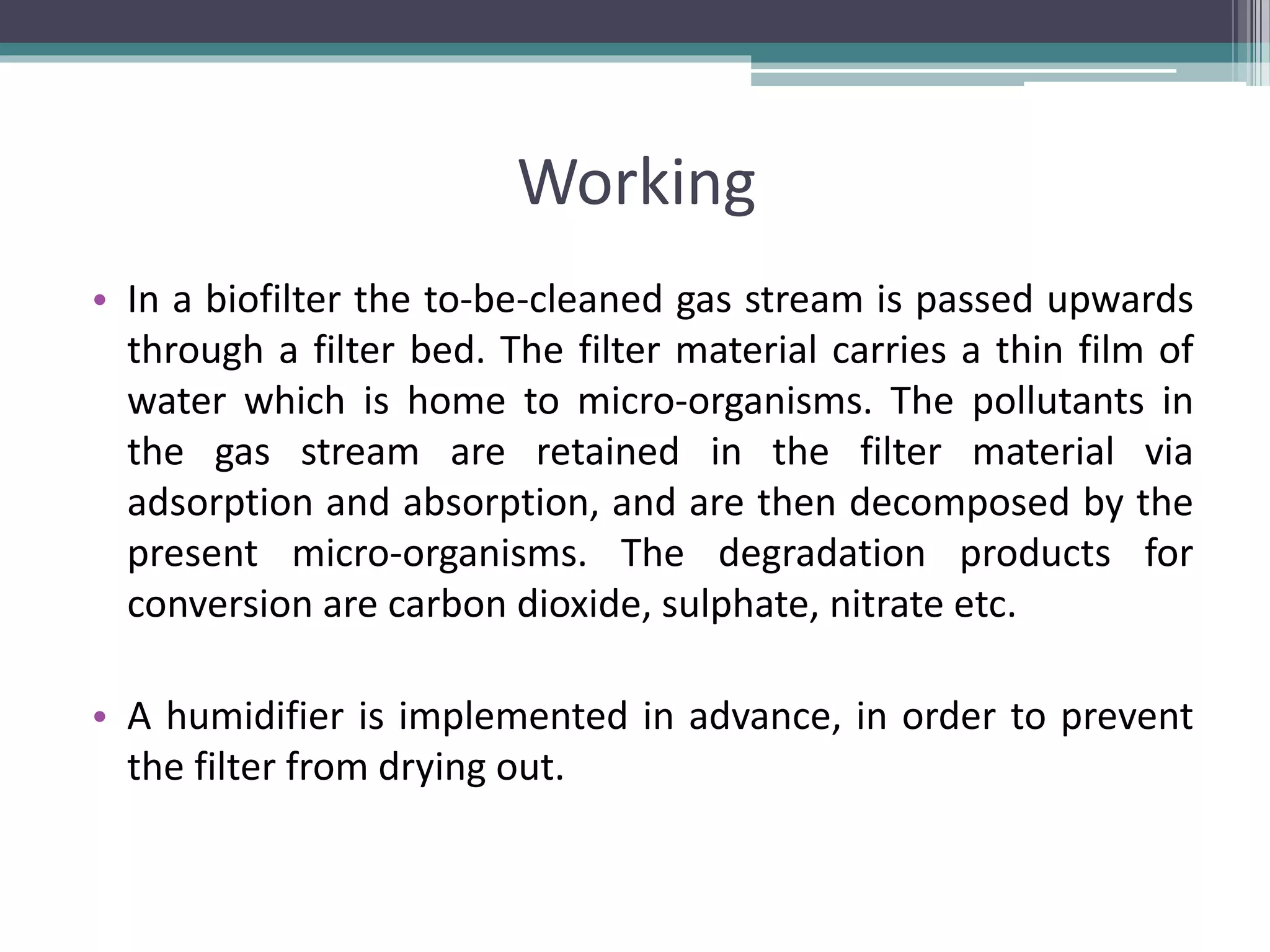 Working

• In a biofilter the to-be-cleaned gas stream is passed upwards through a filter bed. The filter material carries a thin film of water which is home to micro-organisms. The pollutants in the gas stream are retained in the filter material via adsorption and absorption, and are then decomposed by the present micro-organisms. The degradation products for conversion are carbon dioxide, sulphate, nitrate etc.

• A humidifier is implemented in advance, in order to prevent the filter from drying out.